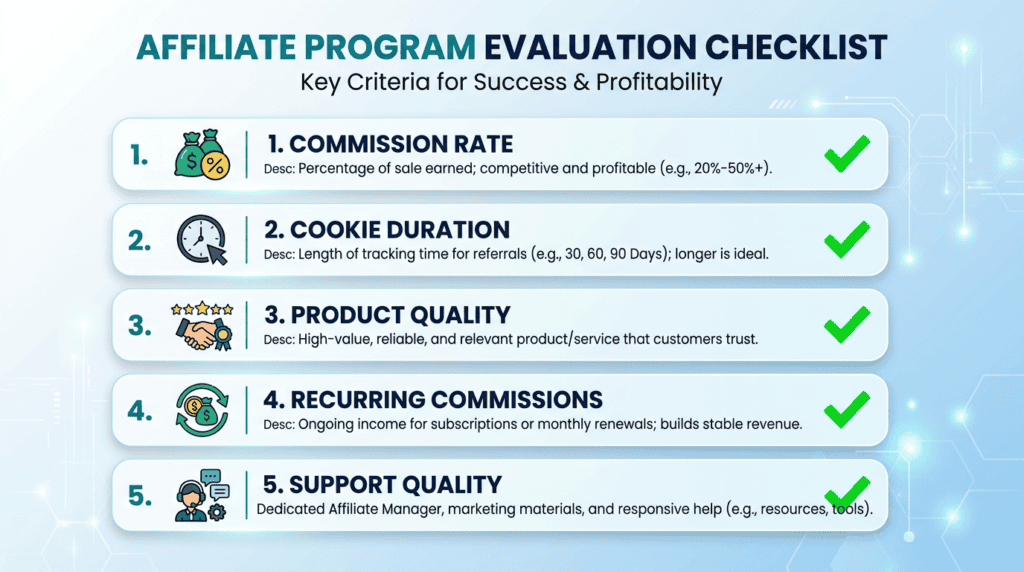 AFFILIATE PROGRAM EVALUATION CHECKLIST
Key Criteria for Success & Profitability

1. 1. COMMISSION RATE
Desc: Percentage of sale earned; competitive and profitable (e.g., 20%-50%+).

2. 2. COOKIE DURATION
Desc: Length of tracking time for referrals (e.g., 30, 60, 90 Days); longer is ideal.

3. 3. PRODUCT QUALITY
Desc: High-value, reliable, and relevant product/service that customers trust.

4. 4. RECURRING COMMISSIONS
Desc: Ongoing income for subscriptions or monthly renewals; builds stable revenue.

5. 5. SUPPORT QUALITY
Dedicated Affiliate Manager, marketing materials, and responsive help (e.g., resources, tools).